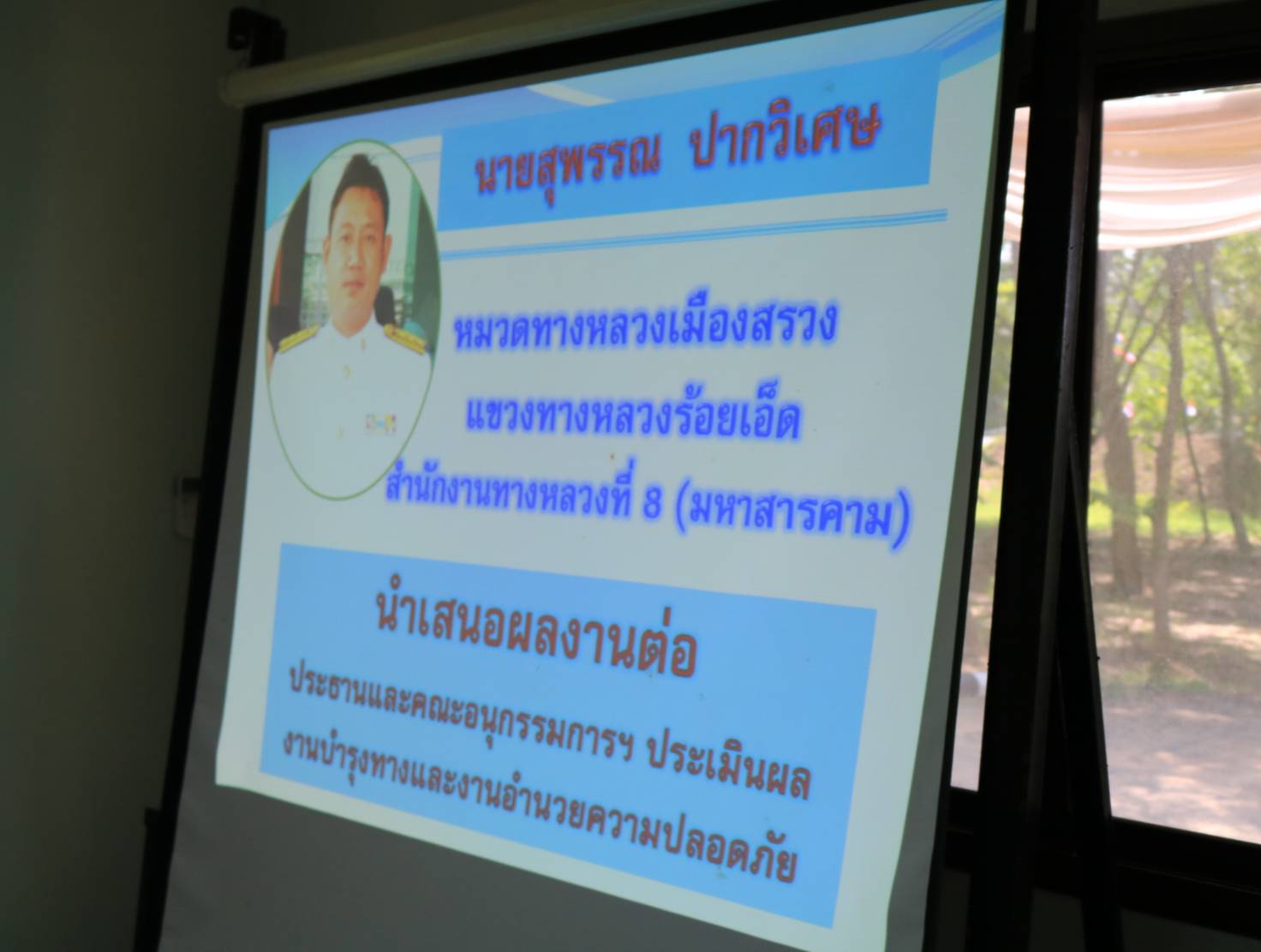 นายสุพรรณ ปากวิเศษ

หมวดทางหลวงเมืองสรวง
แขวงทางหลวงร้อยเอ็ด
สำนักงานทางหลวงที่ 8 (มหาสารคาม)

นำเสนอผลงานต่อ
ประธานและคณะอนุกรรมการฯ ประเมินผล
งานบำรุงทางและงานอำนวยความปลอดภัย